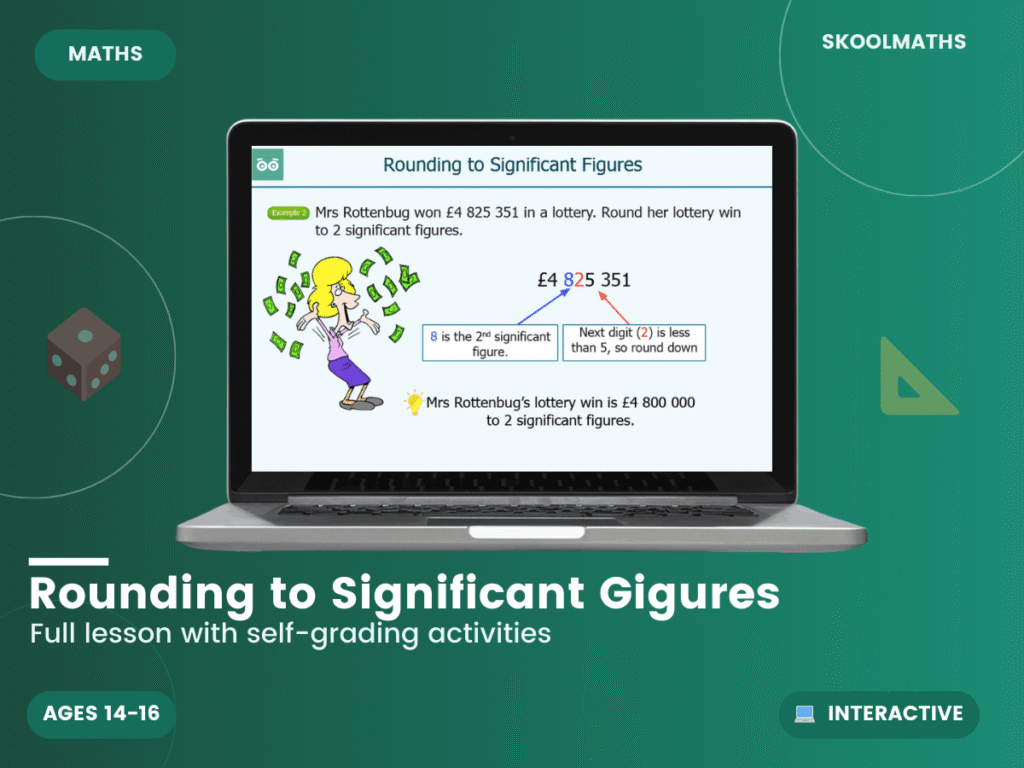 MATHS

SKOOLMATHS

Rounding to Significant Figures

Example 2 Mrs Rottenbug won £4 825 351 in a lottery. Round her lottery win to 2 significant figures.

£4 825 351

8 is the 2nd significant figure.

Next digit (2) is less than 5, so round down

Mrs Rottenbug's lottery win is £4 800 000 to 2 significant figures.

Rounding to Significant Gigures

Full lesson with self-grading activities

AGES 14-16

INTERACTIVE